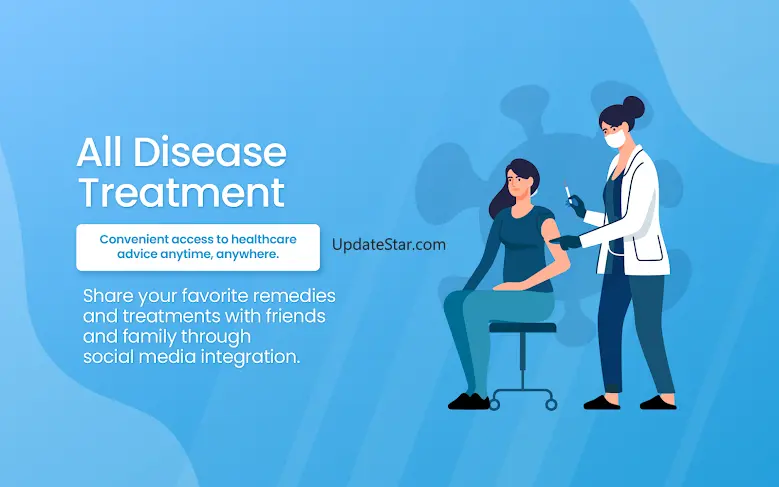 All Disease Treatment

Convenient access to healthcare advice anytime, anywhere.

UpdateStar.com

Share your favorite remedies and treatments with friends and family through social media integration.